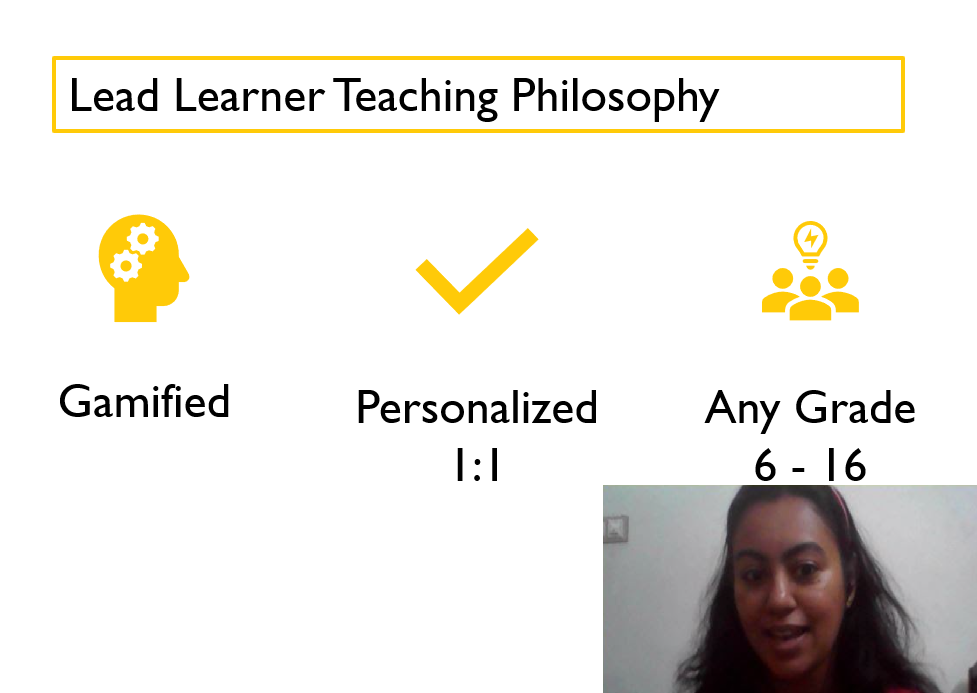 Lead Learner Teaching Philosophy

Gamified

Personalized
1:1

Any Grade
6 - 16